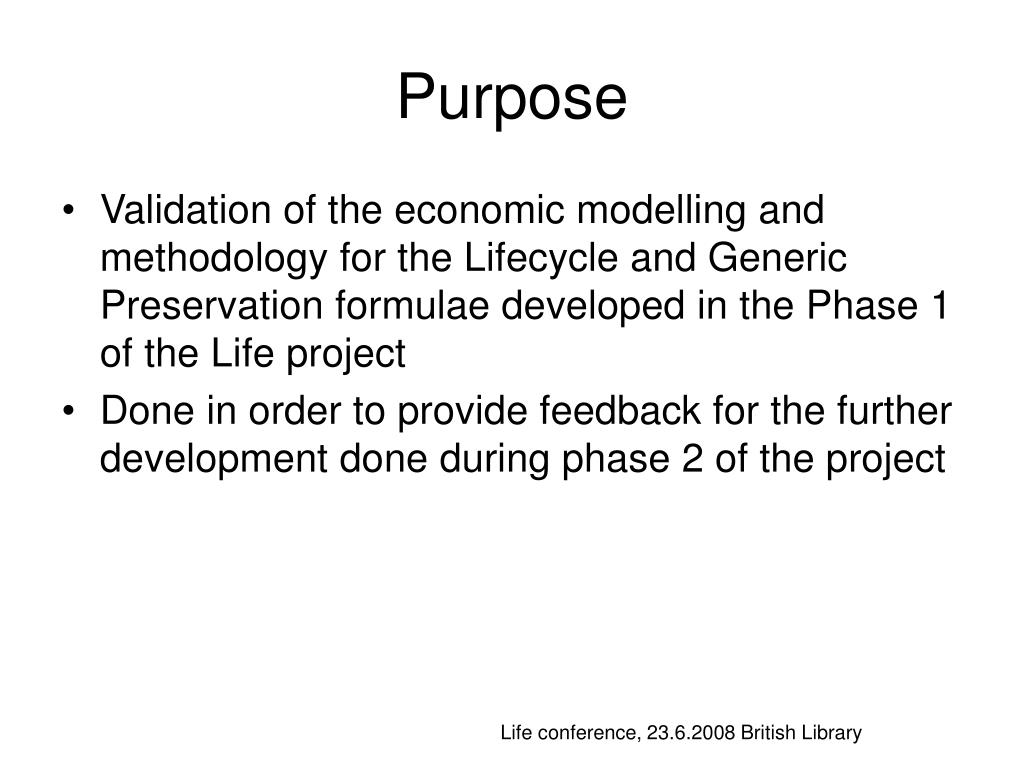 Purpose

• Validation of the economic modelling and methodology for the Lifecycle and Generic Preservation formulae developed in the Phase 1 of the Life project
• Done in order to provide feedback for the further development done during phase 2 of the project

Life conference, 23.6.2008 British Library